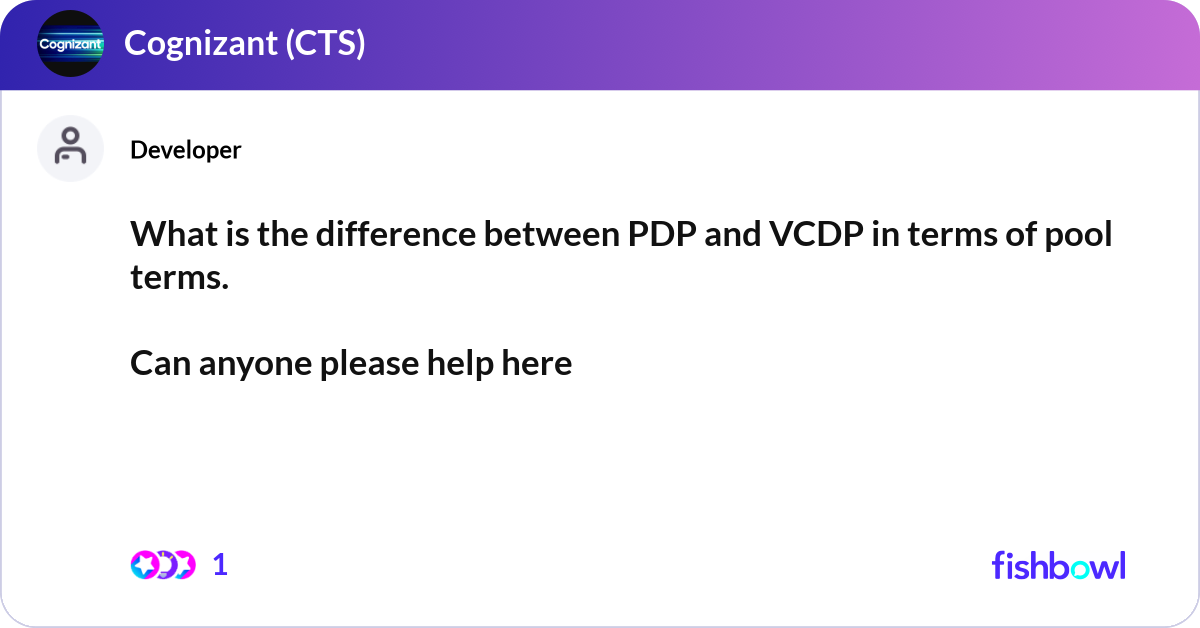 Cognizant

Cognizant (CTS)

Developer

What is the difference between PDP and VCDP in terms of pool terms.

Can anyone please help here

1

fishbowl